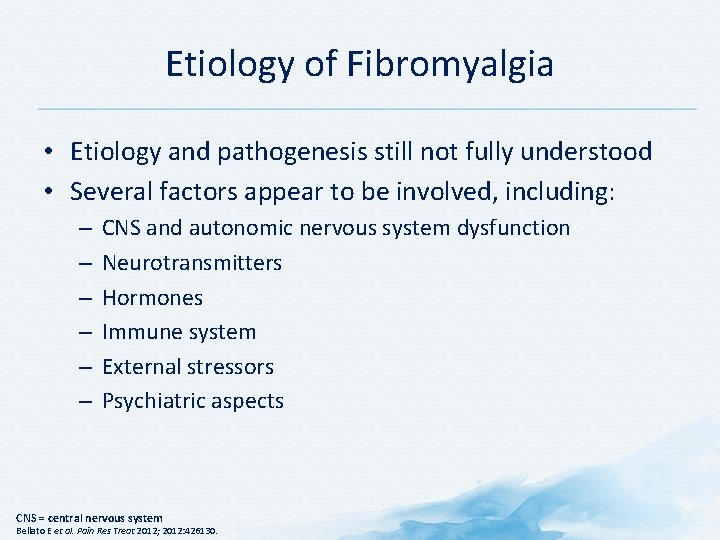 Etiology of Fibromyalgia

• Etiology and pathogenesis still not fully understood
• Several factors appear to be involved, including:
– CNS and autonomic nervous system dysfunction
– Neurotransmitters
– Hormones
– Immune system
– External stressors
– Psychiatric aspects

CNS = central nervous system
Bellato E et al. Pain Res Treat 2012; 2012:426130.